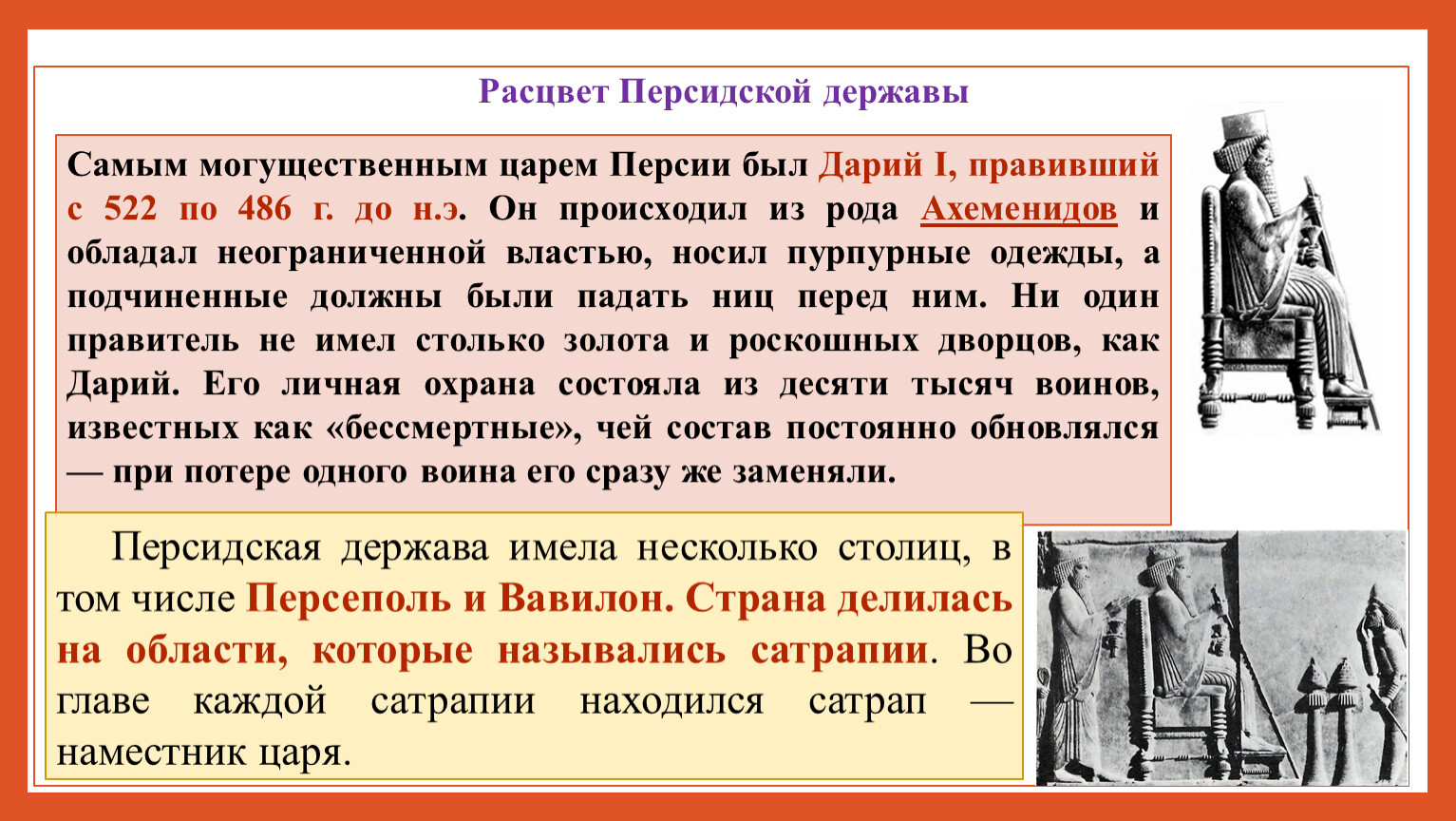 Расцвет Персидской державы

Самым могущественным царем Персии был Дарий I, правивший с 522 по 486 г. до н.э. Он происходил из рода Ахеменидов и обладал неограниченной властью, носил пурпурные одежды, а подчиненные должны были падать ниц перед ним. Ни один правитель не имел столько золота и роскошных дворцов, как Дарий. Его личная охрана состояла из десяти тысяч воинов, известных как «бессмертные», чей состав постоянно обновлялся — при потере одного воина его сразу же заменяли.

Персидская держава имела несколько столиц, в том числе Персеполь и Вавилон. Страна делилась на области, которые назывались сатрапии. Во главе каждой сатрапии находился сатрап — наместник царя.